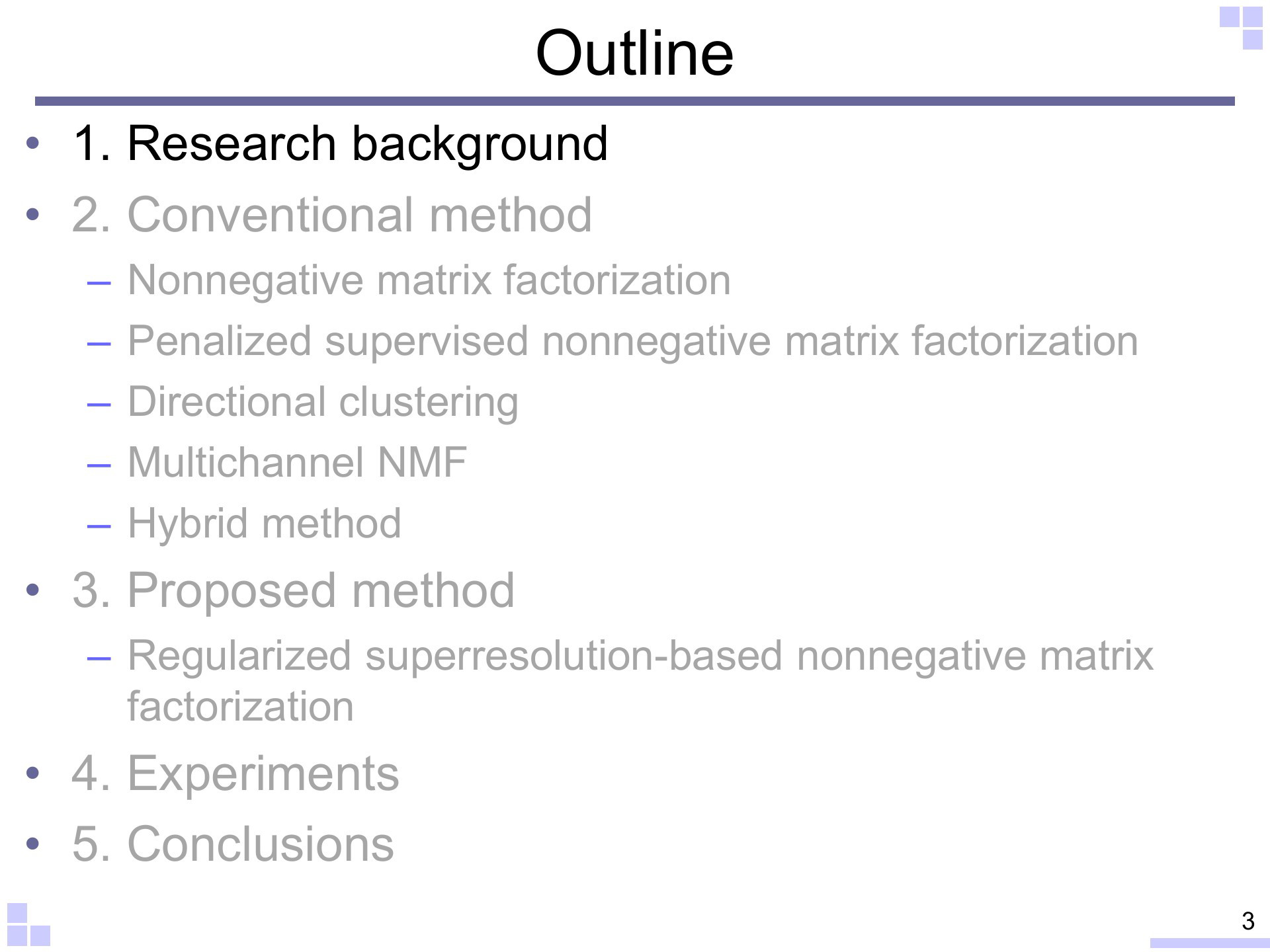 Outline

• 1. Research background
• 2. Conventional method
– Nonnegative matrix factorization
– Penalized supervised nonnegative matrix factorization
– Directional clustering
– Multichannel NMF
– Hybrid method
• 3. Proposed method
– Regularized superresolution-based nonnegative matrix factorization
• 4. Experiments
• 5. Conclusions

3